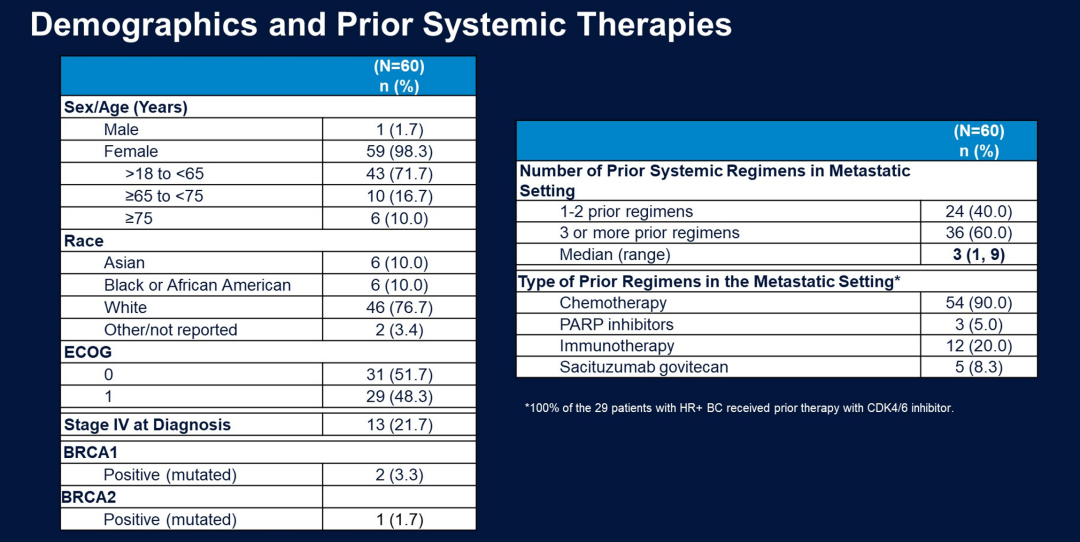 Demographics and Prior Systemic Therapies

| | (N=60) n (%) |
|---|---|
| **Sex/Age (Years)** | |
| Male | 1 (1.7) |
| Female | 59 (98.3) |
| >18 to <65 | 43 (71.7) |
| ≥65 to <75 | 10 (16.7) |
| ≥75 | 6 (10.0) |
| **Race** | |
| Asian | 6 (10.0) |
| Black or African American | 6 (10.0) |
| White | 46 (76.7) |
| Other/not reported | 2 (3.4) |
| **ECOG** | |
| 0 | 31 (51.7) |
| 1 | 29 (48.3) |
| **Stage IV at Diagnosis** | 13 (21.7) |
| **BRCA1** | |
| Positive (mutated) | 2 (3.3) |
| **BRCA2** | |
| Positive (mutated) | 1 (1.7) |

| | (N=60) n (%) |
|---|---|
| **Number of Prior Systemic Regimens in Metastatic Setting** | |
| 1-2 prior regimens | 24 (40.0) |
| 3 or more prior regimens | 36 (60.0) |
| Median (range) | **3 (1, 9)** |
| **Type of Prior Regimens in the Metastatic Setting*** | |
| Chemotherapy | 54 (90.0) |
| PARP inhibitors | 3 (5.0) |
| Immunotherapy | 12 (20.0) |
| Sacituzumab govitecan | 5 (8.3) |

*100% of the 29 patients with HR+ BC received prior therapy with CDK4/6 inhibitor.